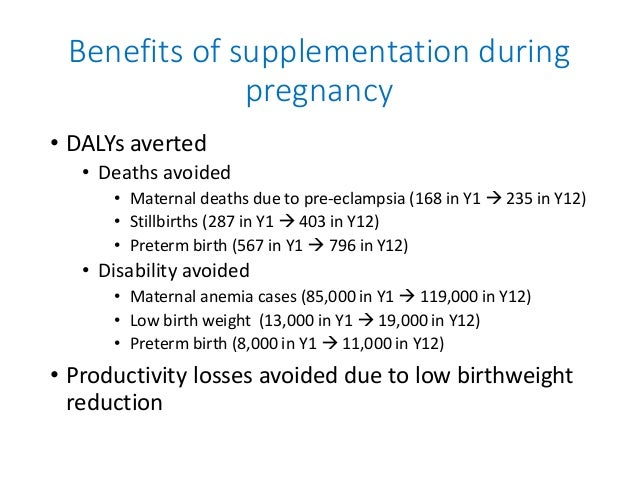 Benefits of supplementation during pregnancy

• DALYs averted
  • Deaths avoided
    • Maternal deaths due to pre-eclampsia (168 in Y1 → 235 in Y12)
    • Stillbirths (287 in Y1 → 403 in Y12)
    • Preterm birth (567 in Y1 → 796 in Y12)
  • Disability avoided
    • Maternal anemia cases (85,000 in Y1 → 119,000 in Y12)
    • Low birth weight (13,000 in Y1 → 19,000 in Y12)
    • Preterm birth (8,000 in Y1 → 11,000 in Y12)
• Productivity losses avoided due to low birthweight reduction